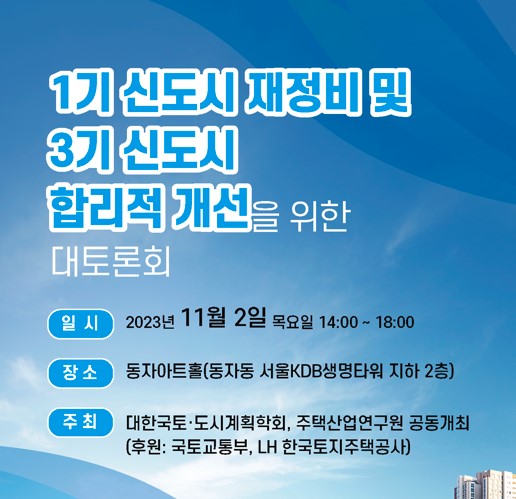 1기 신도시 재정비 및
3기 신도시
합리적 개선을 위한
대토론회

일 시 2023년 11월 2일 목요일 14:00 ~ 18:00

장 소 동자아트홀(동자동 서울KDB생명타워 지하 2층)

주 최 대한국토·도시계획학회, 주택산업연구원 공동개최
(후원: 국토교통부, LH 한국토지주택공사)